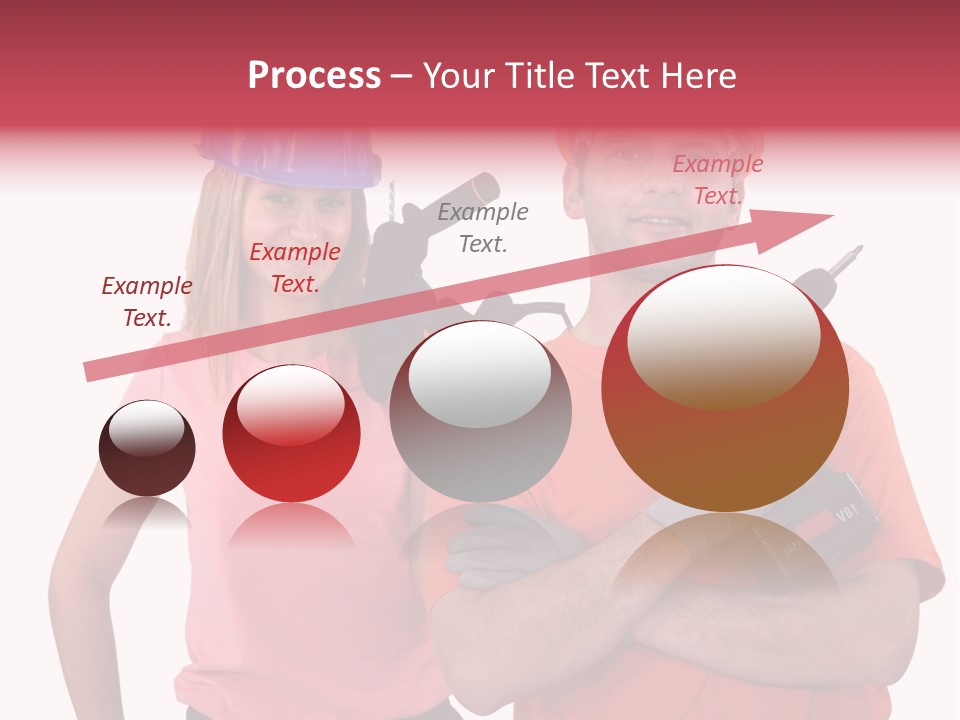 Process – Your Title Text Here

Example Text.

Example Text.

Example Text.

Example Text.